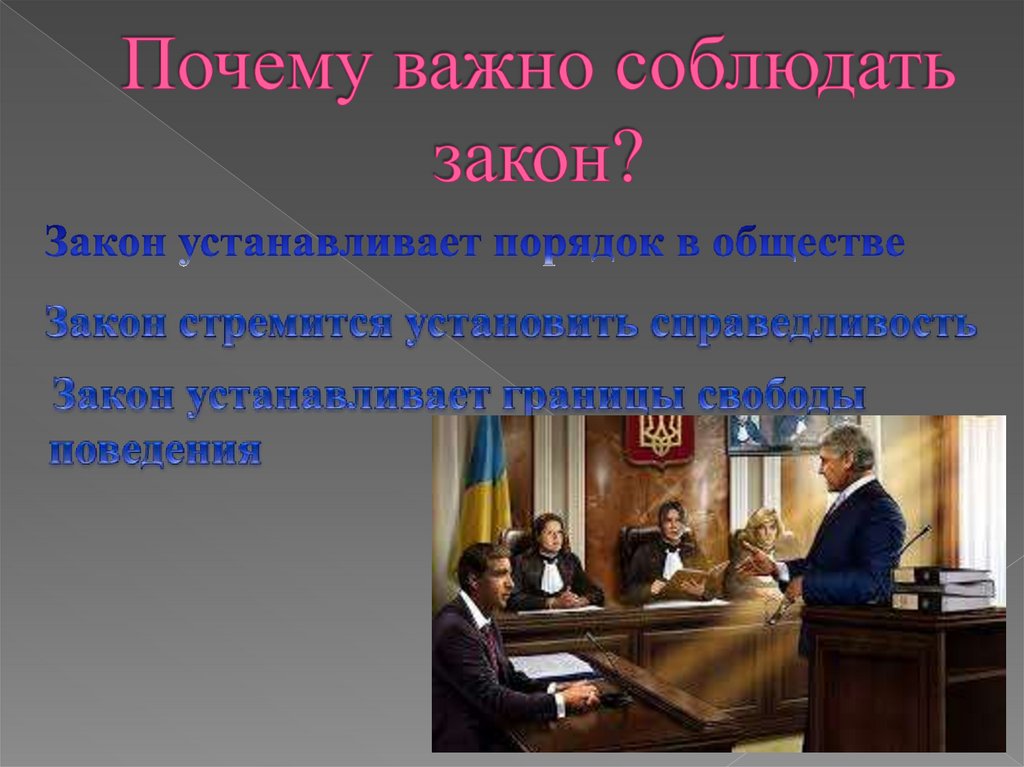 Почему важно соблюдать закон?

Закон устанавливает порядок в обществе

Закон стремится установить справедливость

Закон устанавливает границы свободы поведения